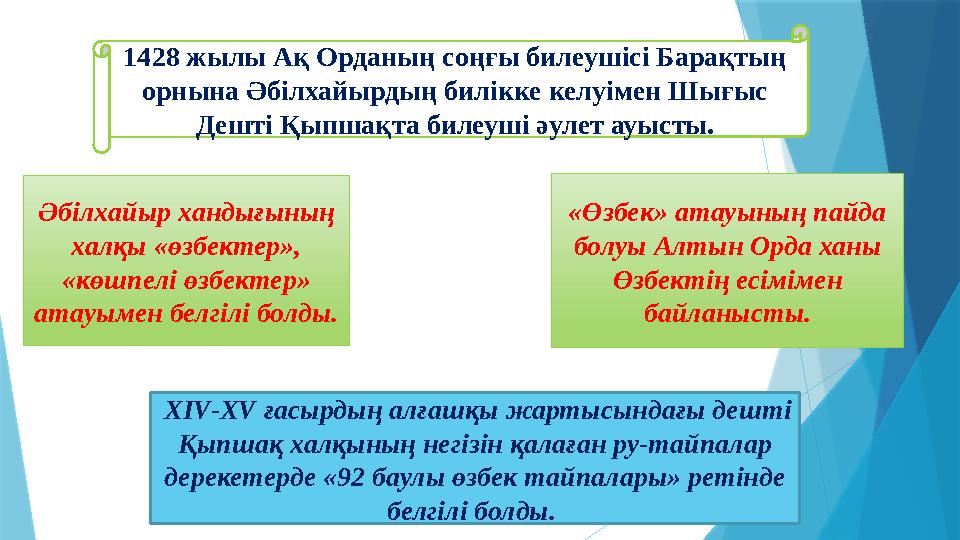 1428 жылы Ақ Орданың соңғы билеушісі Барақтың орнына Әбілхайырдың билікке келуімен Шығыс Дешті Қыпшақта билеуші әулет ауысты.

Әбілхайыр хандығының халқы «өзбектер», «көшпелі өзбектер» атауымен белгілі болды.

«Өзбек» атауының пайда болуы Алтын Орда ханы Өзбектің есімімен байланысты.

XIV-XV ғасырдың алғашқы жартысындағы дешті Қыпшақ халқының негізін қалаған ру-тайпалар деректерде «92 баулы өзбек тайпалары» ретінде белгілі болды.